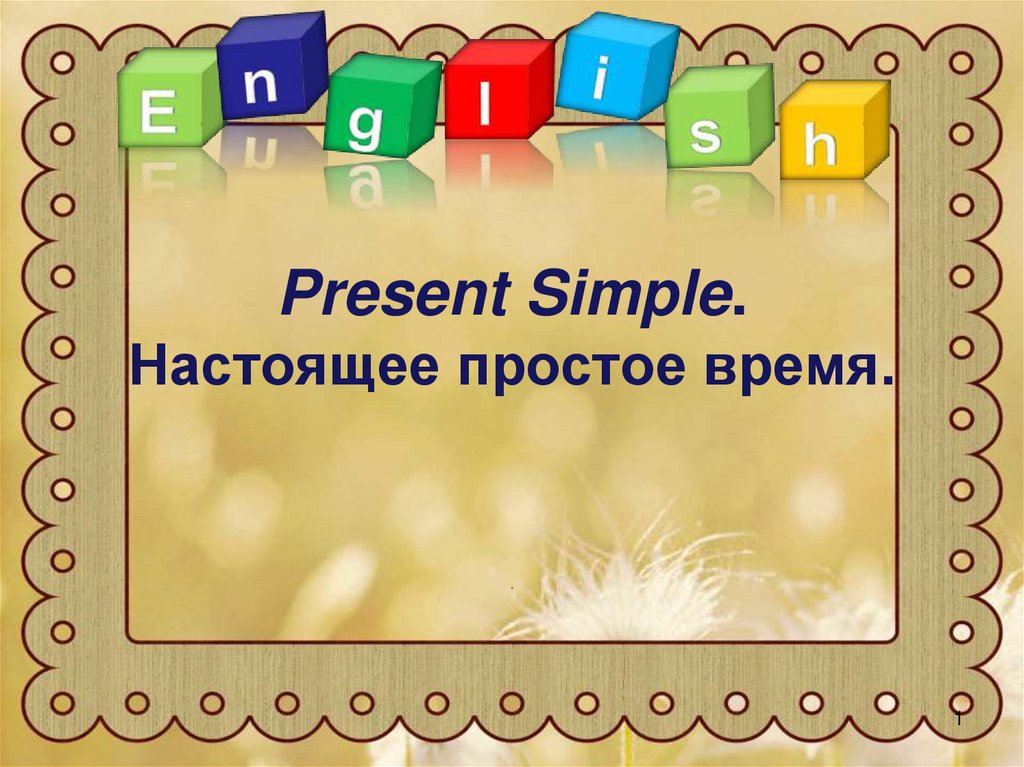 English

Present Simple.
Настоящее простое время.

1